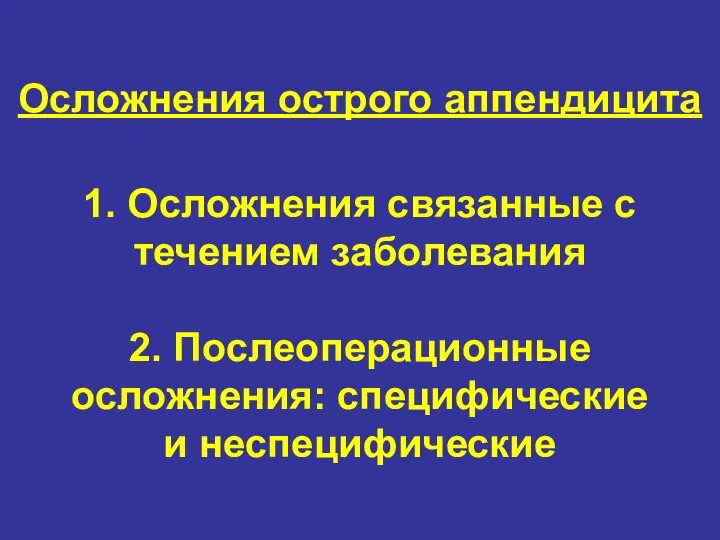 Осложнения острого аппендицита

1. Осложнения связанные с течением заболевания

2. Послеоперационные осложнения: специфические и неспецифические